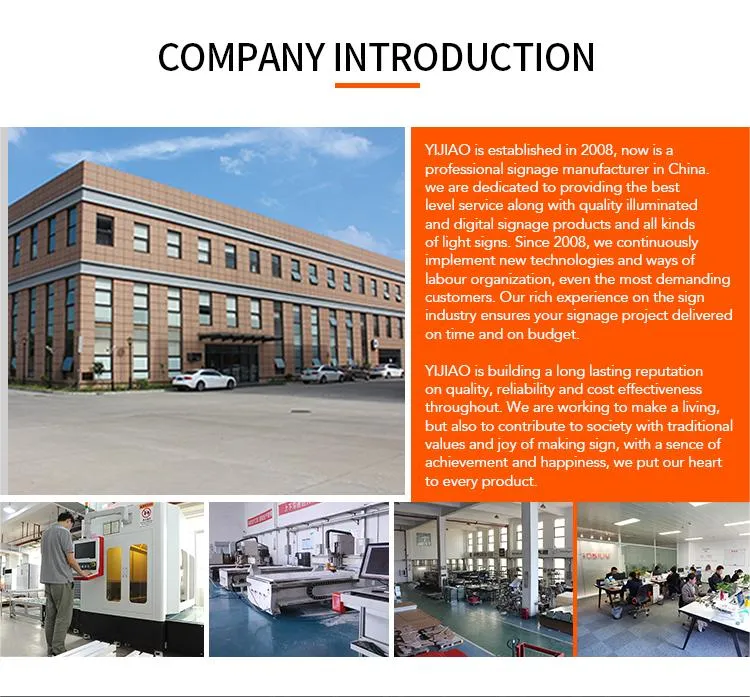 COMPANY INTRODUCTION

YIJIAO is established in 2008, now is a professional signage manufacturer in China. we are dedicated to providing the best level service along with quality illuminated and digital signage products and all kinds of light signs. Since 2008, we continuously implement new technologies and ways of labour organization, even the most demanding customers. Our rich experience on the sign industry ensures your signage project delivered on time and on budget.

YIJIAO is building a long lasting reputation on quality, reliability and cost effectiveness throughout. We are working to make a living, but also to contribute to society with traditional values and joy of making sign, with a sence of achievement and happiness, we put our heart to every product.